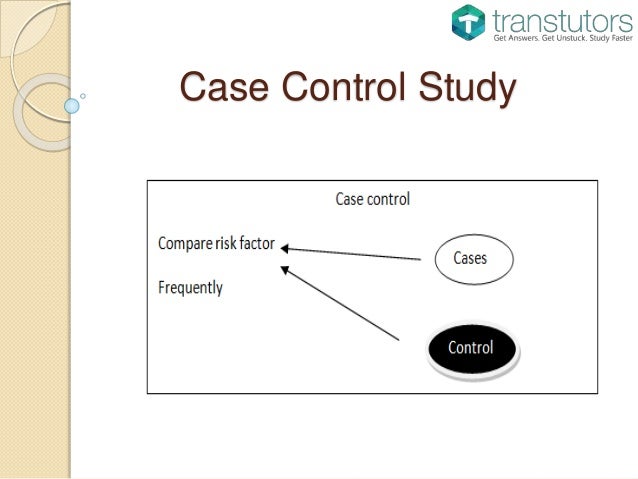 transtutors
Get Answers. Get Unstuck. Study Faster

Case Control Study

Case control

Compare risk factor

Frequently

Cases

Control